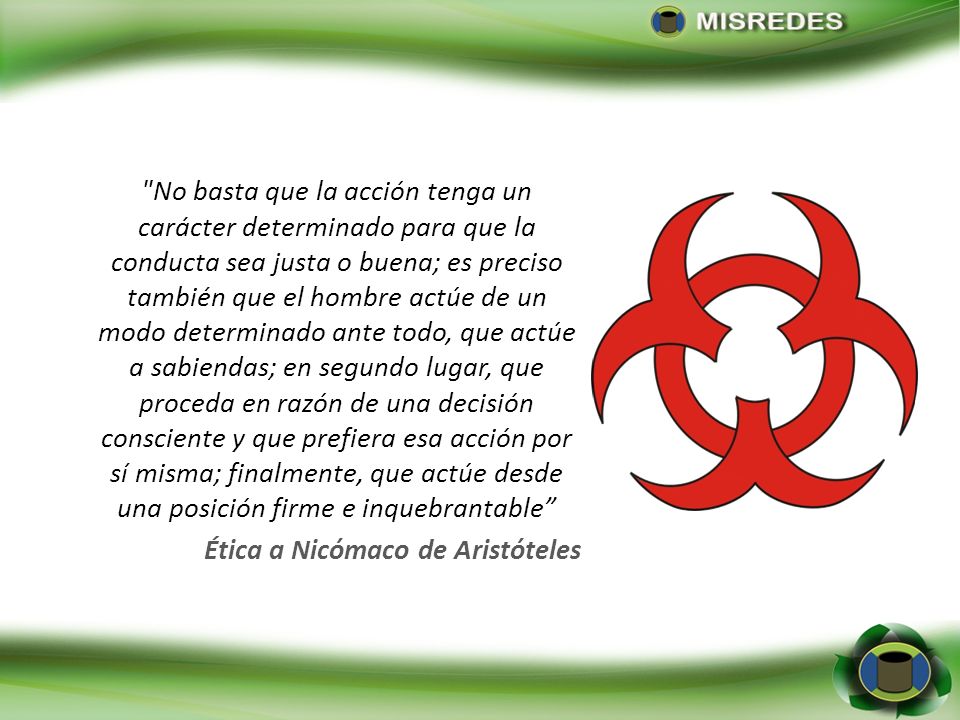 MISREDES

"No basta que la acción tenga un carácter determinado para que la conducta sea justa o buena; es preciso también que el hombre actúe de un modo determinado ante todo, que actúe a sabiendas; en segundo lugar, que proceda en razón de una decisión consciente y que prefiera esa acción por sí misma; finalmente, que actúe desde una posición firme e inquebrantable”

Ética a Nicómaco de Aristóteles